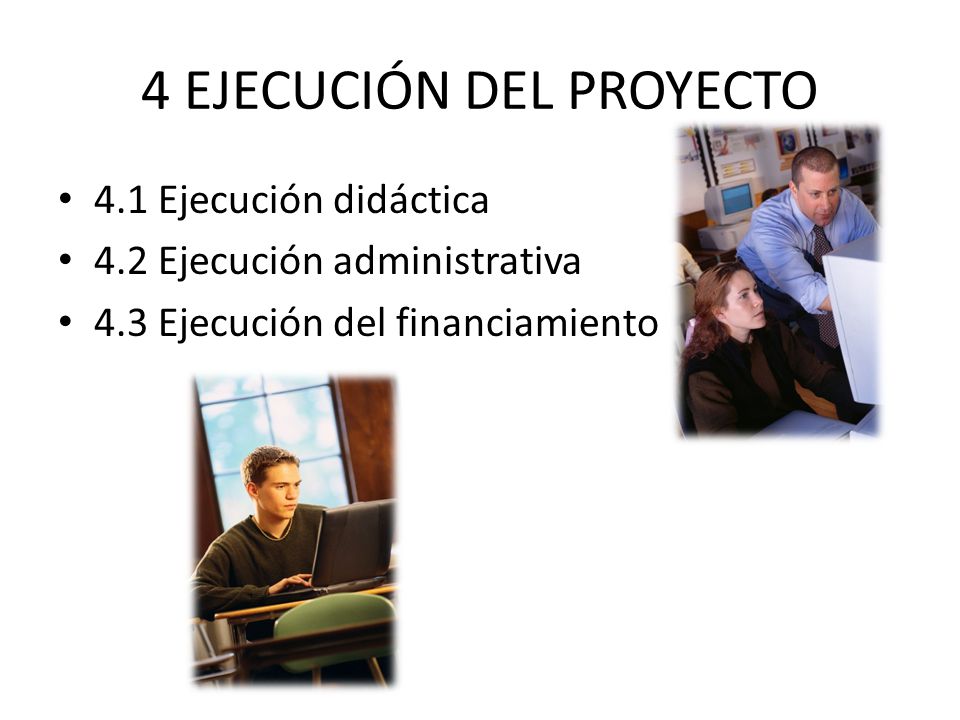 4 EJECUCIÓN DEL PROYECTO

• 4.1 Ejecución didáctica
• 4.2 Ejecución administrativa
• 4.3 Ejecución del financiamiento